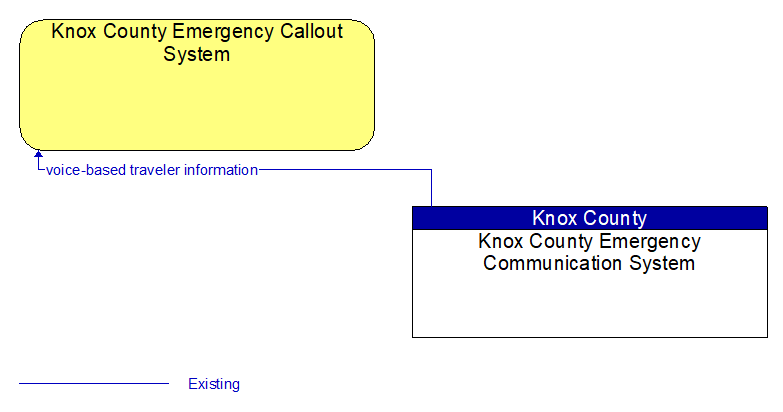 Knox County Emergency Callout System

voice-based traveler information

Knox County

Knox County Emergency Communication System

Existing